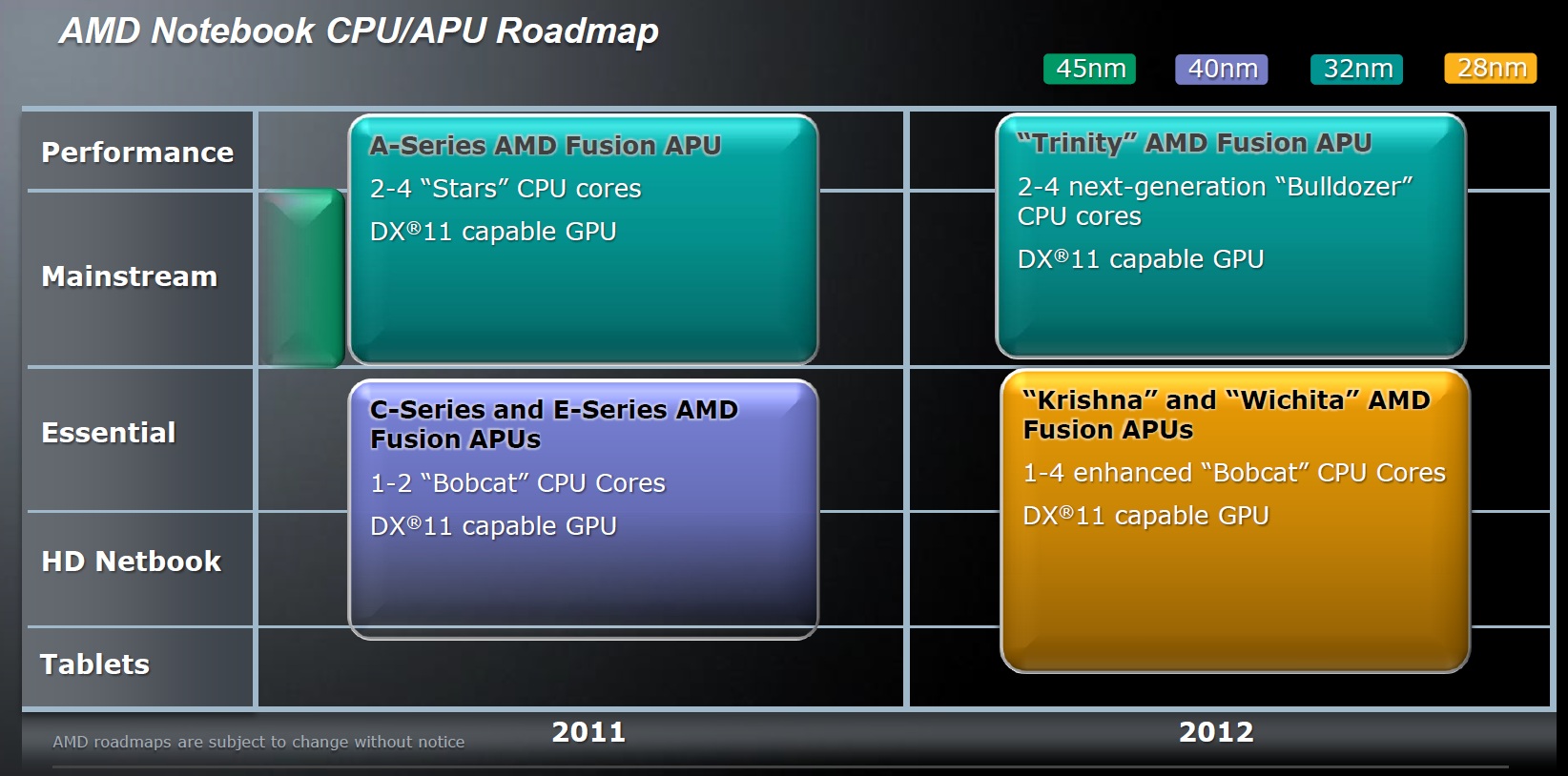 AMD Notebook CPU/APU Roadmap

45nm 40nm 32nm 28nm

Performance

Mainstream

Essential

HD Netbook

Tablets

A-Series AMD Fusion APU

2-4 “Stars” CPU cores

DX®11 capable GPU

C-Series and E-Series AMD Fusion APUs

1-2 “Bobcat” CPU Cores

DX®11 capable GPU

“Trinity” AMD Fusion APU

2-4 next-generation “Bulldozer” CPU cores

DX®11 capable GPU

“Krishna” and “Wichita” AMD Fusion APUs

1-4 enhanced “Bobcat” CPU Cores

DX®11 capable GPU

AMD roadmaps are subject to change without notice

2011

2012